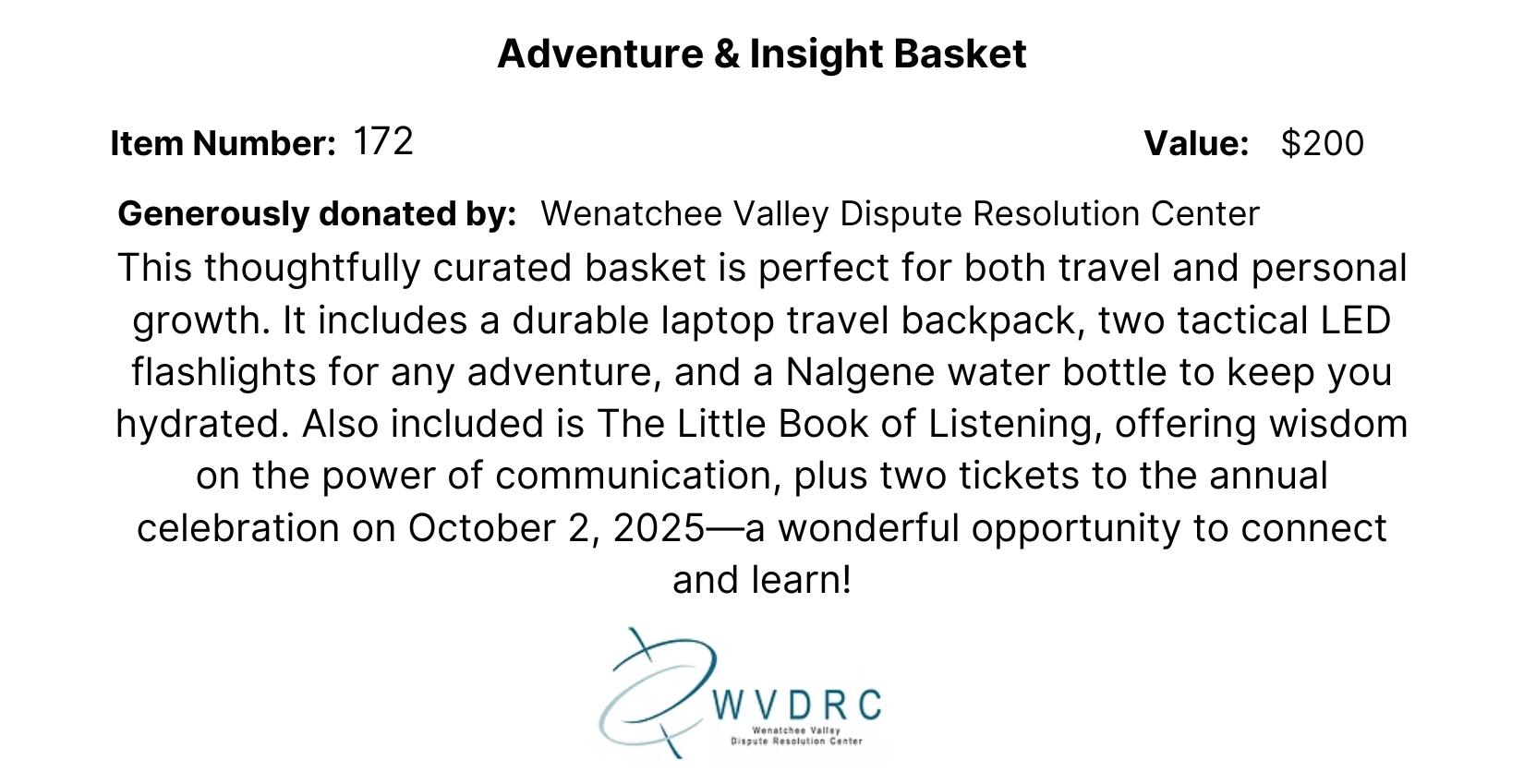 Adventure & Insight Basket

Item Number: 172

Value: $200

Generously donated by: Wenatchee Valley Dispute Resolution Center

This thoughtfully curated basket is perfect for both travel and personal growth. It includes a durable laptop travel backpack, two tactical LED flashlights for any adventure, and a Nalgene water bottle to keep you hydrated. Also included is The Little Book of Listening, offering wisdom on the power of communication, plus two tickets to the annual celebration on October 2, 2025—a wonderful opportunity to connect and learn!

WVDRC
Wenatchee Valley
Dispute Resolution Center